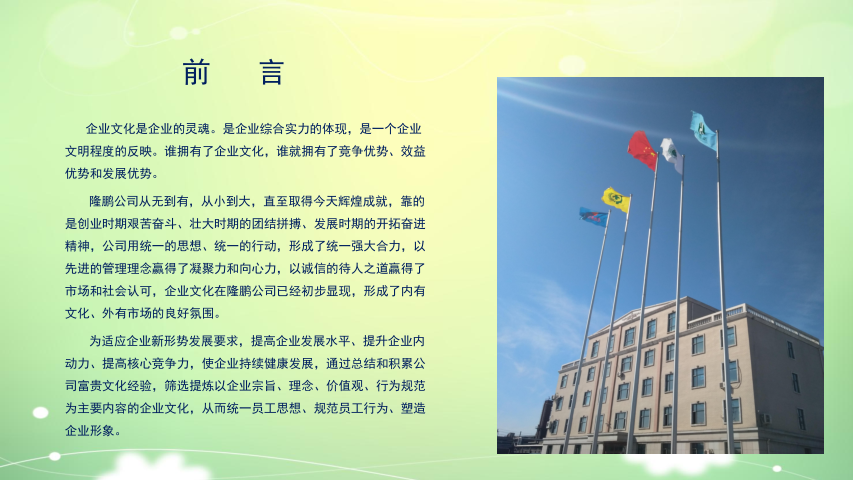 前　言

企业文化是企业的灵魂。是企业综合实力的体现，是一个企业文明程度的反映。谁拥有了企业文化，谁就拥有了竞争优势、效益优势和发展优势。

隆鹏公司从无到有，从小到大，直至取得今天辉煌成就，靠的是创业时期艰苦奋斗、壮大时期的团结拼搏、发展时期的开拓奋进精神，公司用统一的思想、统一的行动，形成了统一强大合力，以先进的管理理念赢得了凝聚力和向心力，以诚信的待人之道赢得了市场和社会认可，企业文化在隆鹏公司已经初步显现，形成了内有文化、外有市场的良好氛围。

为适应企业新形势发展要求，提高企业发展水平、提升企业内动力、提高核心竞争力，使企业持续健康发展，通过总结和积累公司富贵文化经验，筛选提炼以企业宗旨、理念、价值观、行为规范为主要内容的企业文化，从而统一员工思想、规范员工行为、塑造企业形象。